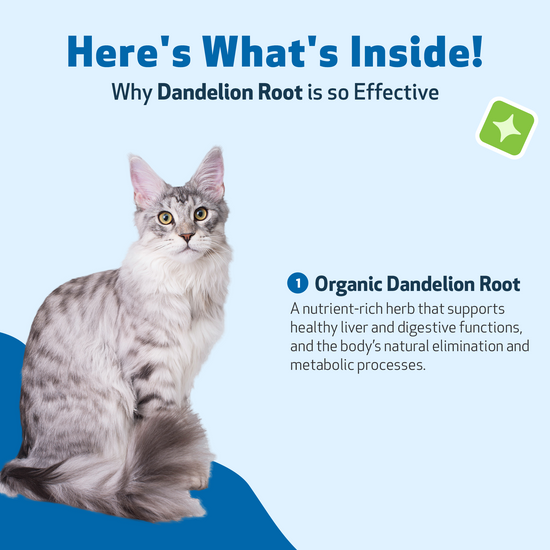 Here's What's Inside!
Why Dandelion Root is so Effective

1 Organic Dandelion Root
A nutrient-rich herb that supports healthy liver and digestive functions, and the body's natural elimination and metabolic processes.